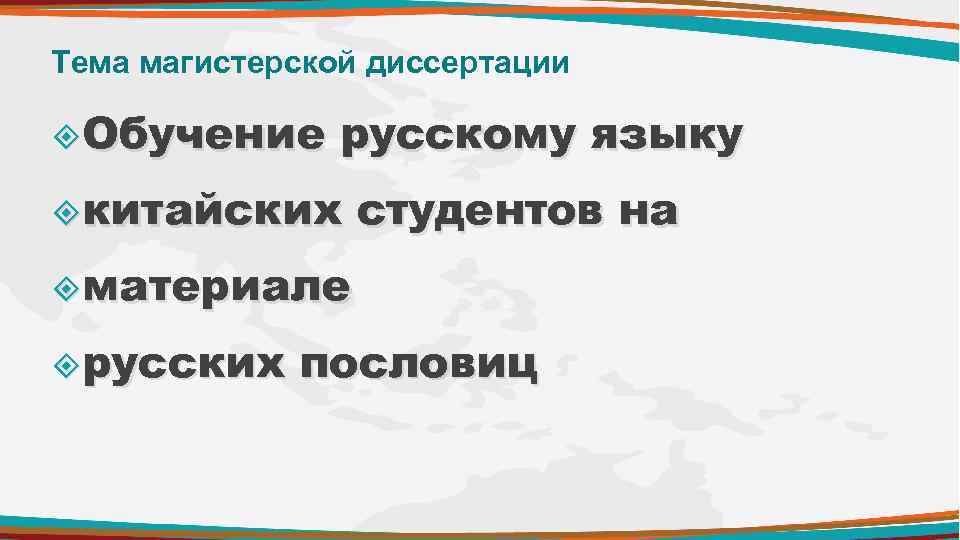 Тема магистерской диссертации

Обучение русскому языку

китайских студентов на

материале

русских пословиц